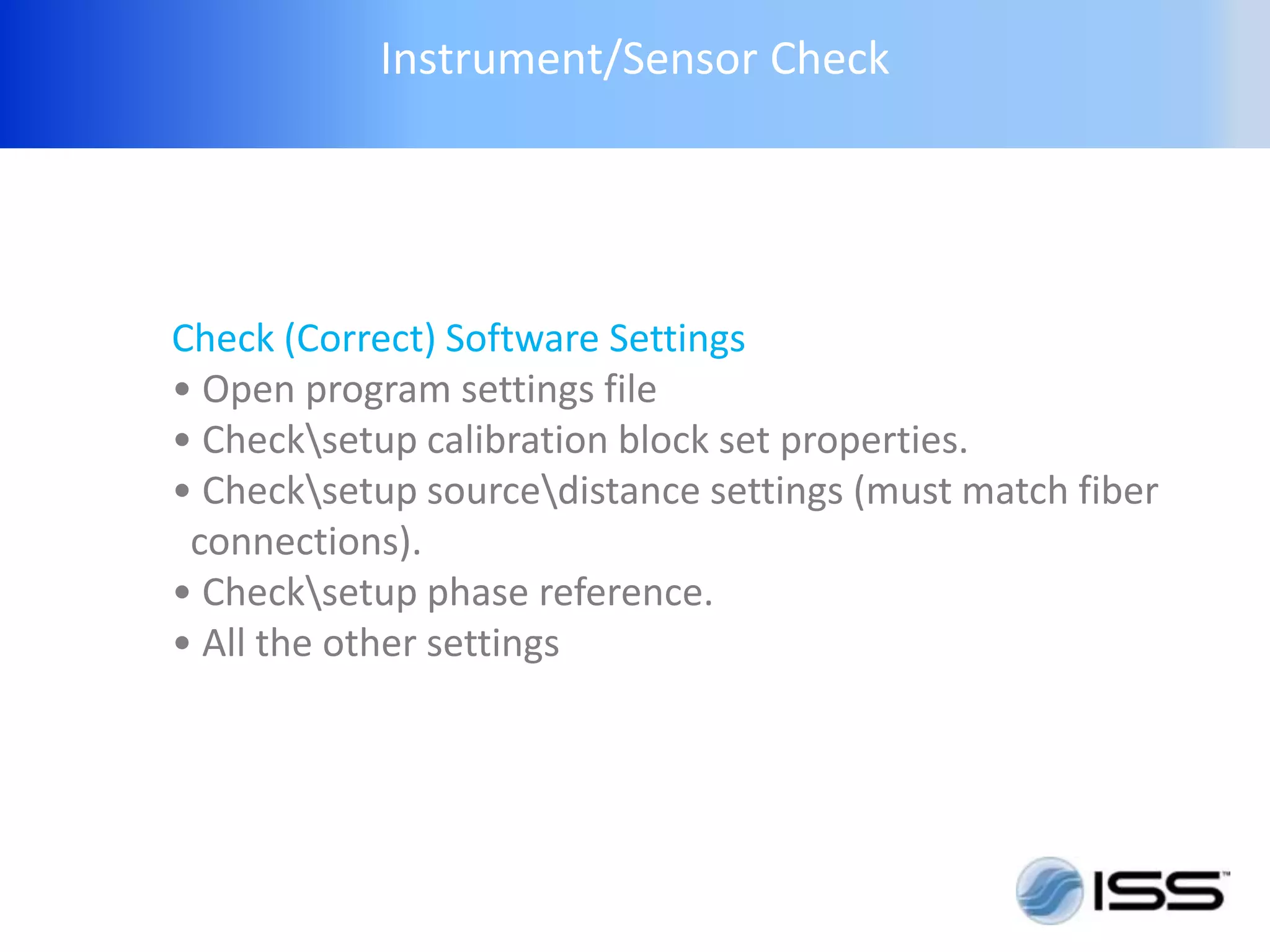 Instrument/Sensor Check

Check (Correct) Software Settings
• Open program settings file
• Check\setup calibration block set properties.
• Check\setup source\distance settings (must match fiber connections).
• Check\setup phase reference.
• All the other settings

ISS™